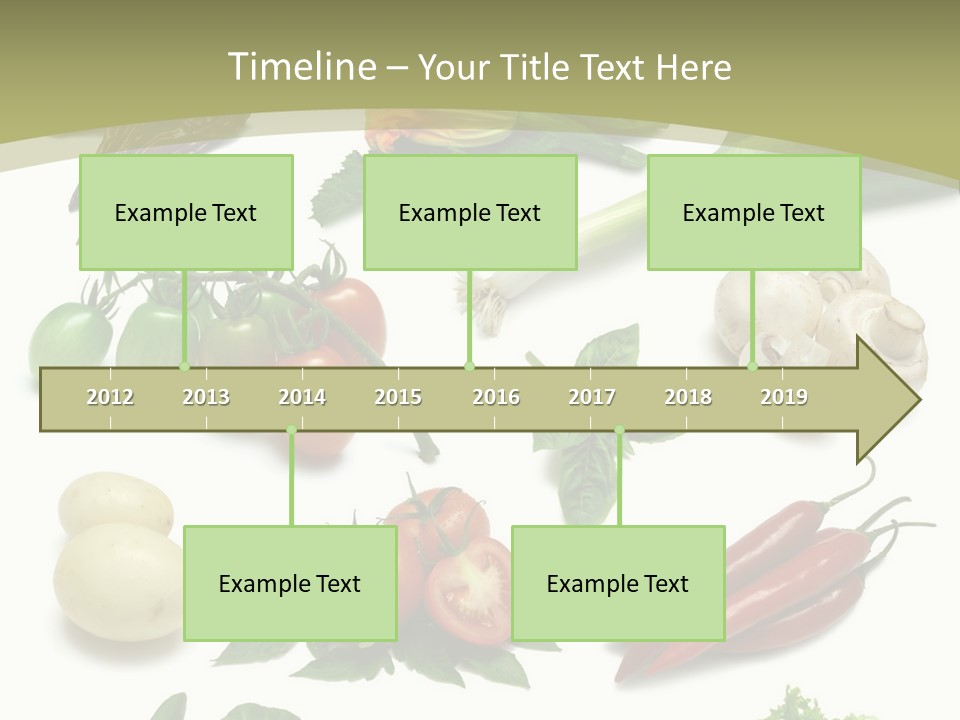 Timeline – Your Title Text Here

Example Text

Example Text

Example Text

2012 2013 2014 2015 2016 2017 2018 2019

Example Text

Example Text